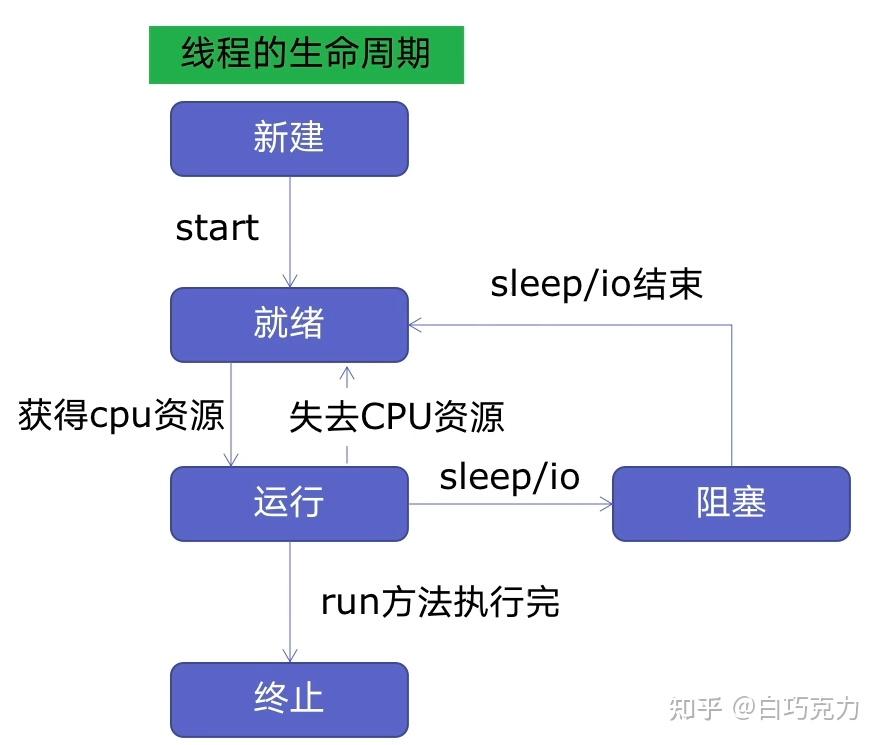 线程的生命周期

新建

start

sleep/io结束

就绪

获得cpu资源

失去CPU资源

运行

sleep/io

阻塞

run方法执行完

终止

知乎 @白巧克力